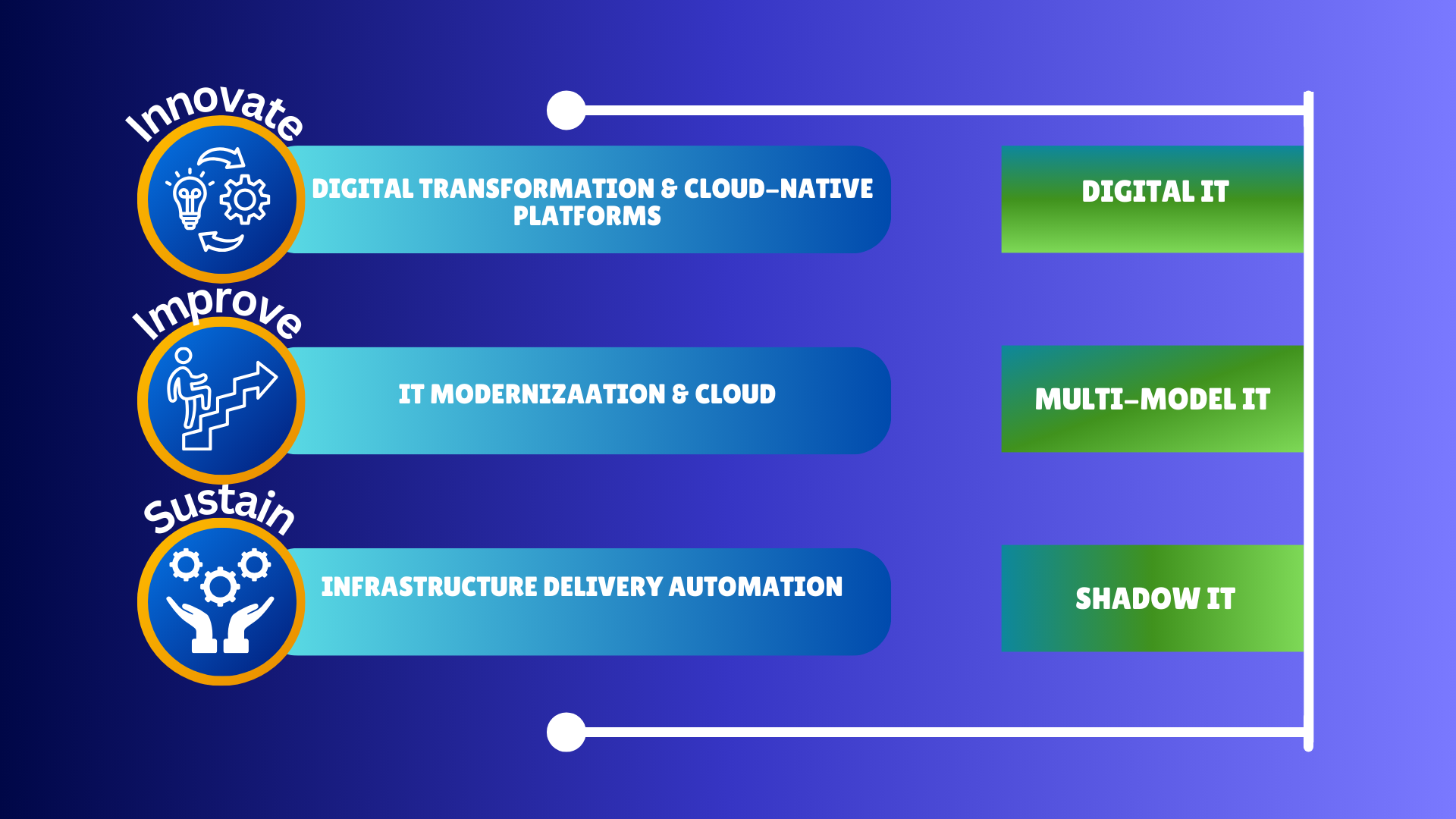 Innovate

DIGITAL TRANSFORMATION & CLOUD-NATIVE PLATFORMS

DIGITAL IT

Improve

IT MODERNIZAATION & CLOUD

MULTI-MODEL IT

Sustain

INFRASTRUCTURE DELIVERY AUTOMATION

SHADOW IT